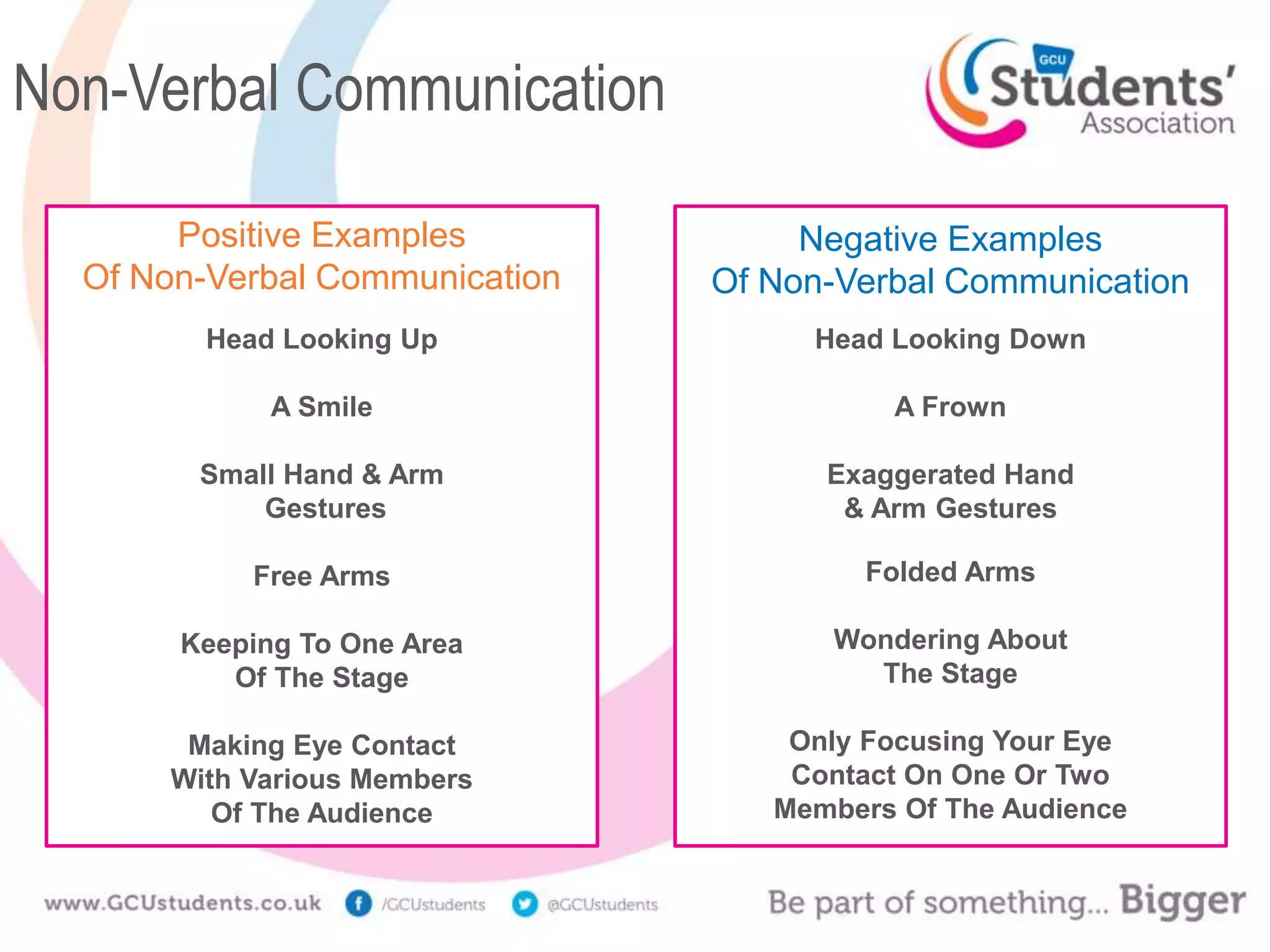 Non-Verbal Communication

GCU Students' Association

Positive Examples Of Non-Verbal Communication

Head Looking Up

A Smile

Small Hand & Arm Gestures

Free Arms

Keeping To One Area Of The Stage

Making Eye Contact With Various Members Of The Audience

Negative Examples Of Non-Verbal Communication

Head Looking Down

A Frown

Exaggerated Hand & Arm Gestures

Folded Arms

Wondering About The Stage

Only Focusing Your Eye Contact On One Or Two Members Of The Audience

www.GCUstudents.co.uk /GCUstudents @GCUstudents

Be part of something... Bigger